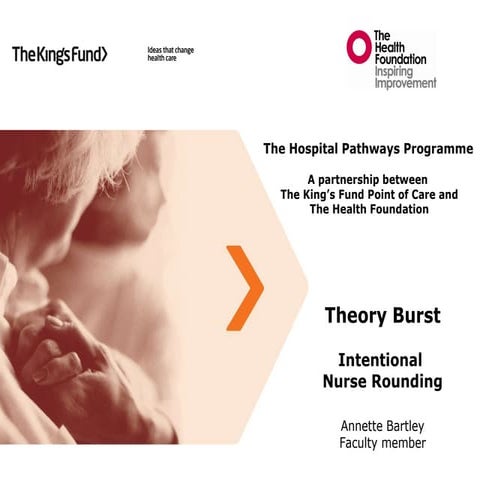 TheKingsFund>

Ideas that change health care

The Health Foundation
Inspiring Improvement

The Hospital Pathways Programme

A partnership between The King's Fund Point of Care and The Health Foundation

Theory Burst

Intentional Nurse Rounding

Annette Bartley
Faculty member